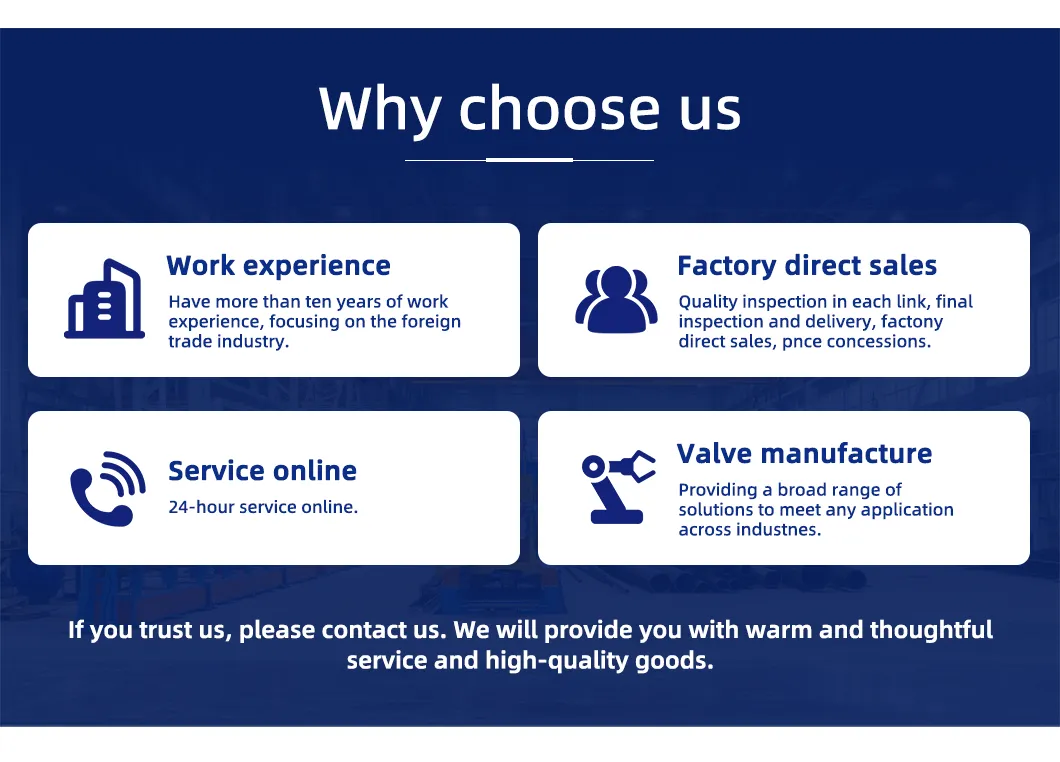 Why choose us

Work experience

Have more than ten years of work experience, focusing on the foreign trade industry.

Factory direct sales

Quality inspection in each link, final inspection and delivery, factony direct sales, pnce concessions.

Service online

24-hour service online.

Valve manufacture

Providing a broad range of solutions to meet any application across industnes.

If you trust us, please contact us. We will provide you with warm and thoughtful service and high-quality goods.